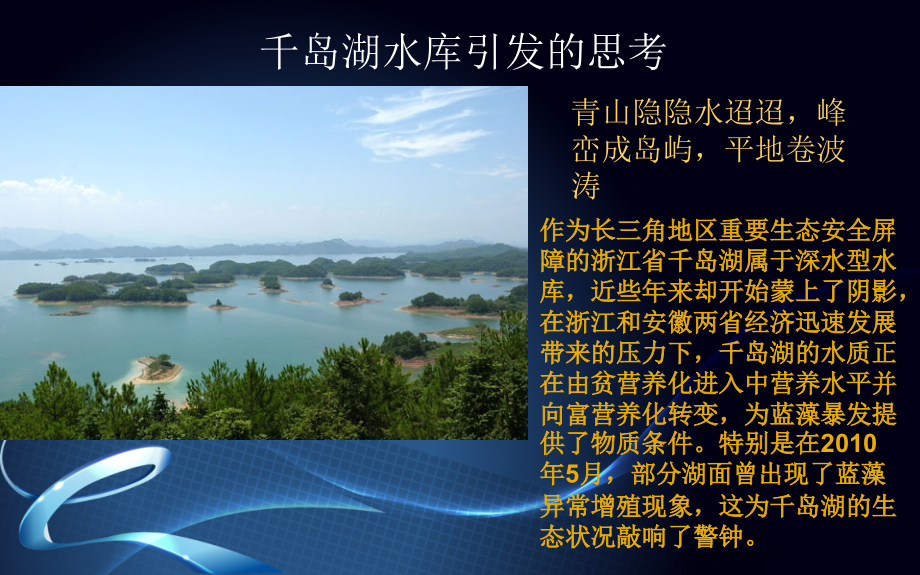 千岛湖水库引发的思考

青山隐隐水迢迢，峰峦成岛屿，平地卷波涛

作为长三角地区重要生态安全屏障的浙江省千岛湖属于深水型水库，近些年来却开始蒙上了阴影，在浙江和安徽两省经济迅速发展带来的压力下，千岛湖的水质正在由贫营养化进入中营养水平并向富营养化转变，为蓝藻暴发提供了物质条件。特别是在2010年5月，部分湖面曾出现了蓝藻异常增殖现象，这为千岛湖的生态状况敲响了警钟。